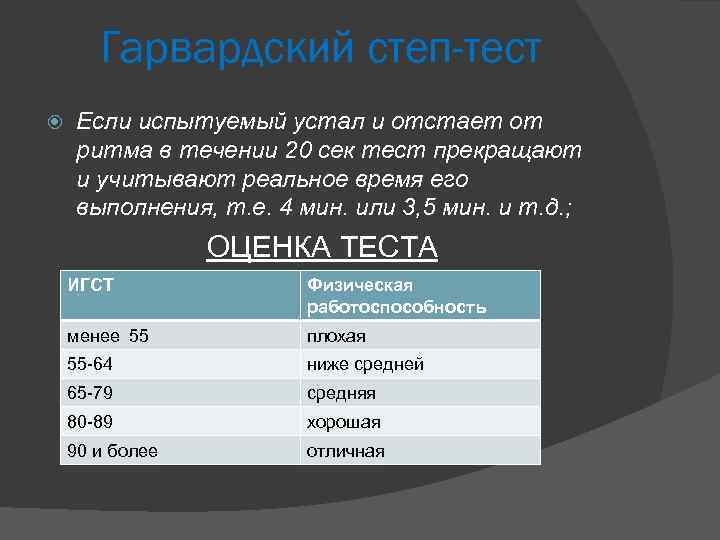 Гарвардский степ-тест

Если испытуемый устал и отстает от ритма в течении 20 сек тест прекращают и учитывают реальное время его выполнения, т.е. 4 мин. или 3,5 мин. и т.д.;

ОЦЕНКА ТЕСТА

| ИГСТ | Физическая работоспособность |
|---|---|
| менее 55 | плохая |
| 55-64 | ниже средней |
| 65-79 | средняя |
| 80-89 | хорошая |
| 90 и более | отличная |